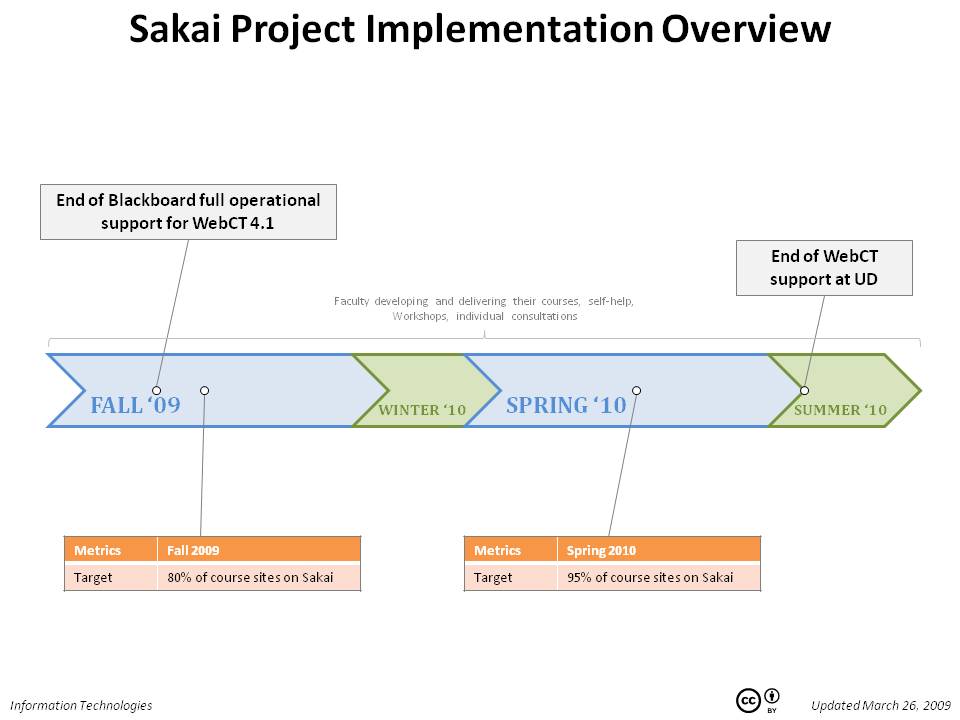 Sakai Project Implementation Overview

End of Blackboard full operational support for WebCT 4.1

End of WebCT support at UD

Faculty developing and delivering their courses, self-help, Workshops, individual consultations

FALL '09

WINTER '10

SPRING '10

SUMMER '10

| Metrics | Fall 2009 |
|---|---|
| Target | 80% of course sites on Sakai |

| Metrics | Spring 2010 |
|---|---|
| Target | 95% of course sites on Sakai |

Information Technologies

cc BY

Updated March 26, 2009